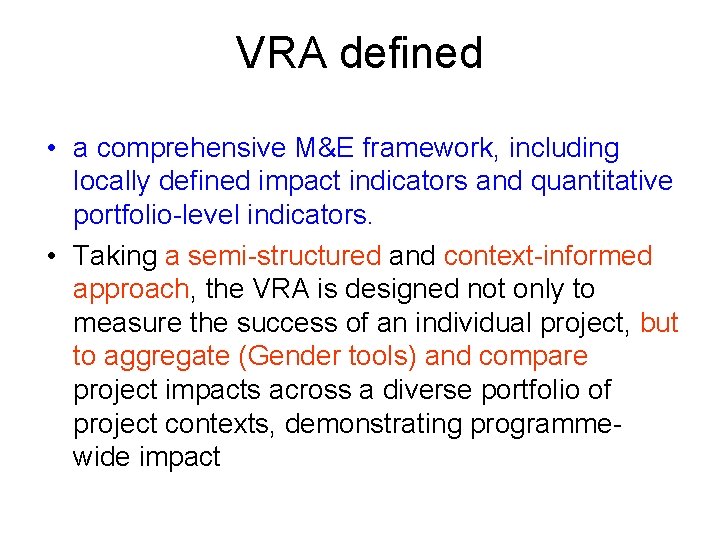 VRA defined

• a comprehensive M&E framework, including locally defined impact indicators and quantitative portfolio-level indicators.

• Taking a semi-structured and context-informed approach, the VRA is designed not only to measure the success of an individual project, but to aggregate (Gender tools) and compare project impacts across a diverse portfolio of project contexts, demonstrating programme-wide impact